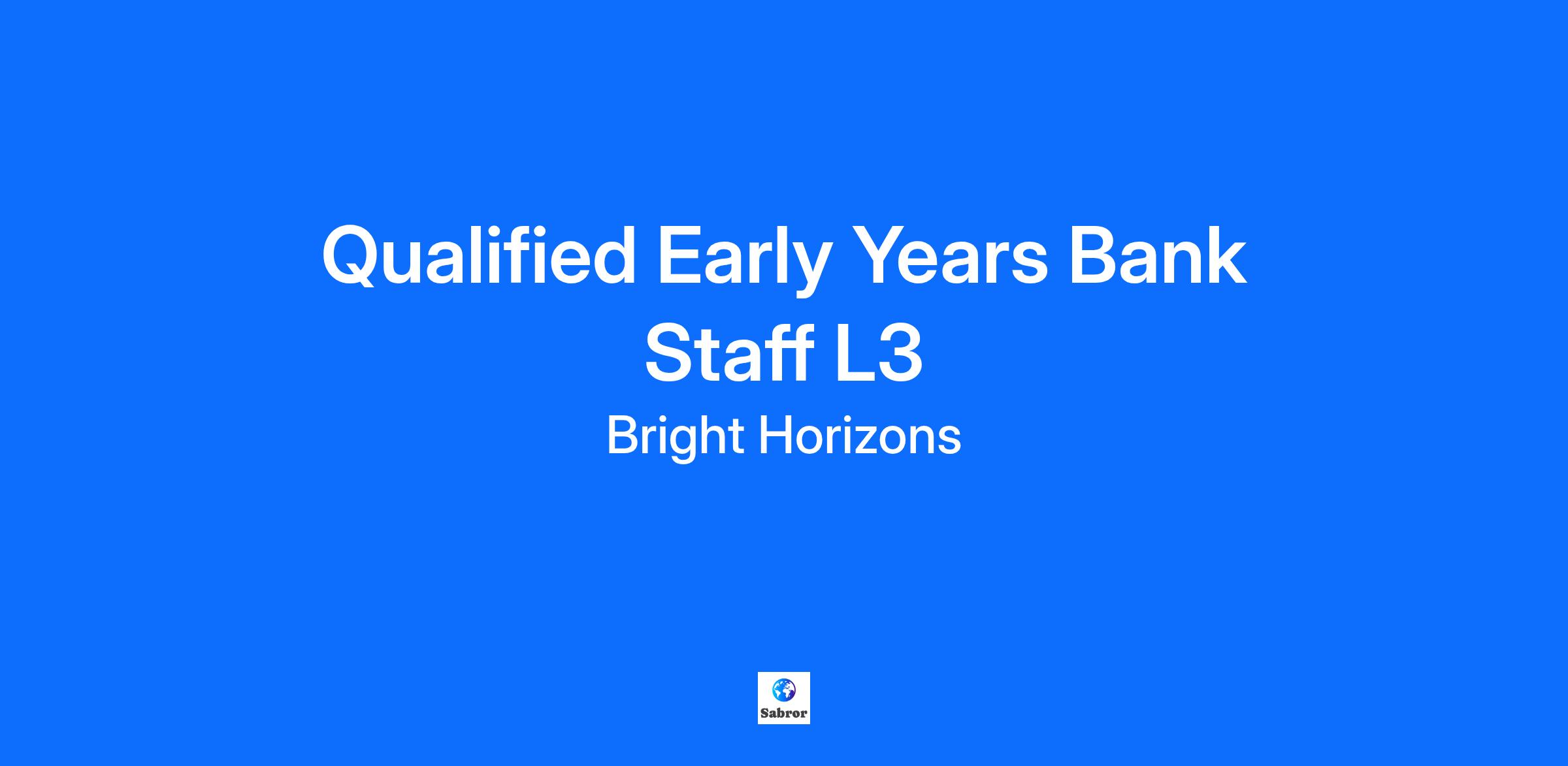 Qualified Early Years Bank Staff L3

Bright Horizons

Sabror